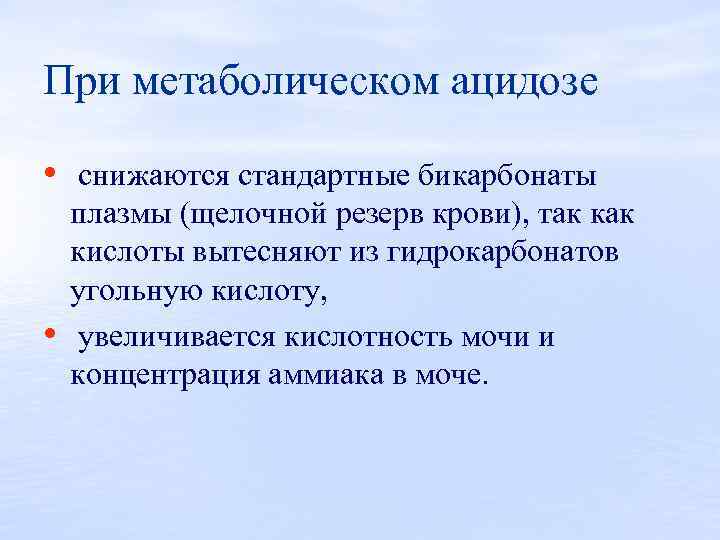 При метаболическом ацидозе

• снижаются стандартные бикарбонаты плазмы (щелочной резерв крови), так как кислоты вытесняют из гидрокарбонатов угольную кислоту,
• увеличивается кислотность мочи и концентрация аммиака в моче.